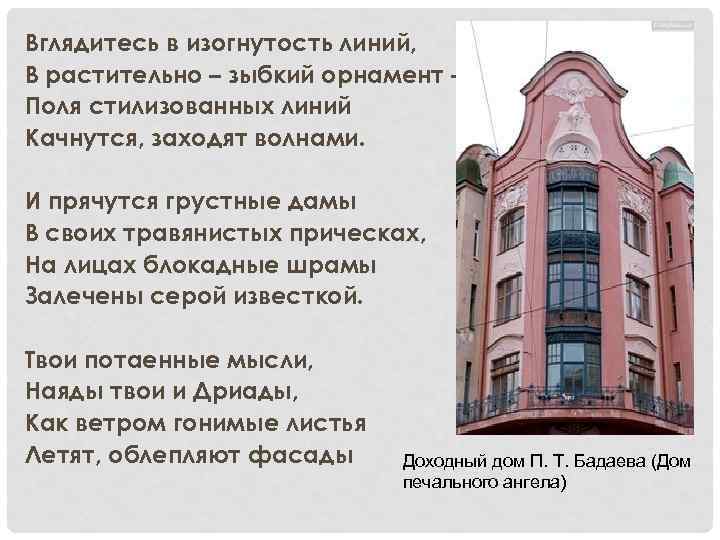 Вглядитесь в изогнутость линий,
В растительно – зыбкий орнамент -
Поля стилизованных линий
Качнутся, заходят волнами.

И прячутся грустные дамы
В своих травянистых прическах,
На лицах блокадные шрамы
Залечены серой известкой.

Твои потаенные мысли,
Наяды твои и Дриады,
Как ветром гонимые листья
Летят, облепляют фасады

Доходный дом П. Т. Бадаева (Дом печального ангела)